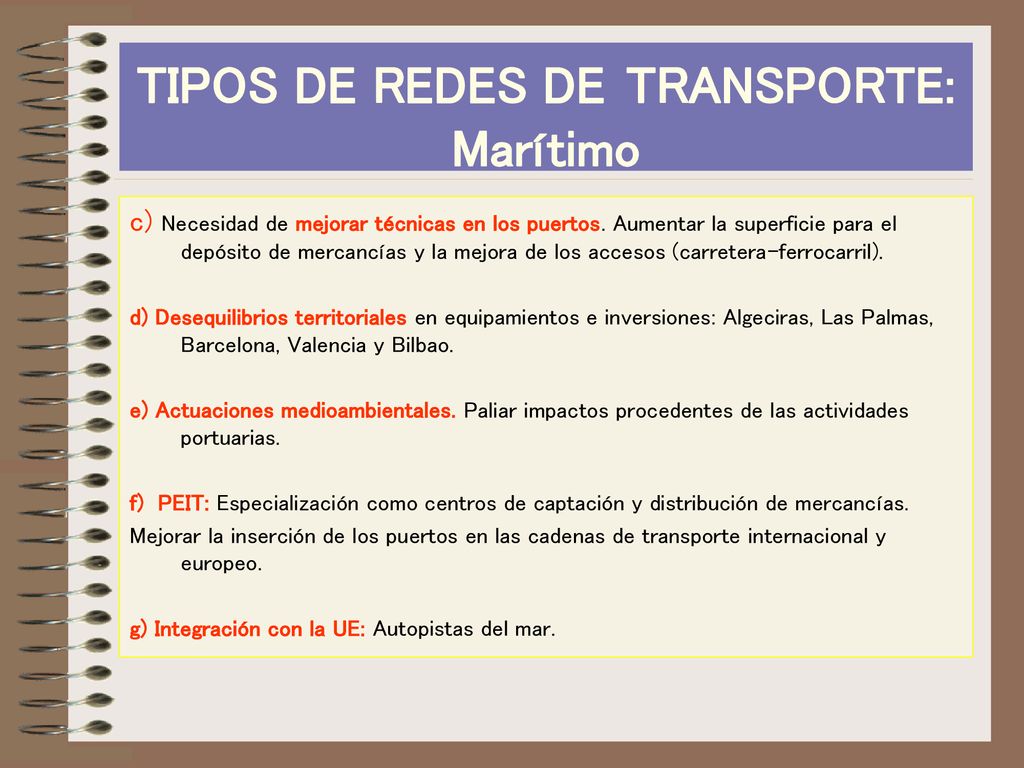 TIPOS DE REDES DE TRANSPORTE: Marítimo

c) Necesidad de mejorar técnicas en los puertos. Aumentar la superficie para el depósito de mercancías y la mejora de los accesos (carretera-ferrocarril).

d) Desequilibrios territoriales en equipamientos e inversiones: Algeciras, Las Palmas, Barcelona, Valencia y Bilbao.

e) Actuaciones medioambientales. Paliar impactos procedentes de las actividades portuarias.

f) PEIT: Especialización como centros de captación y distribución de mercancías.
Mejorar la inserción de los puertos en las cadenas de transporte internacional y europeo.

g) Integración con la UE: Autopistas del mar.